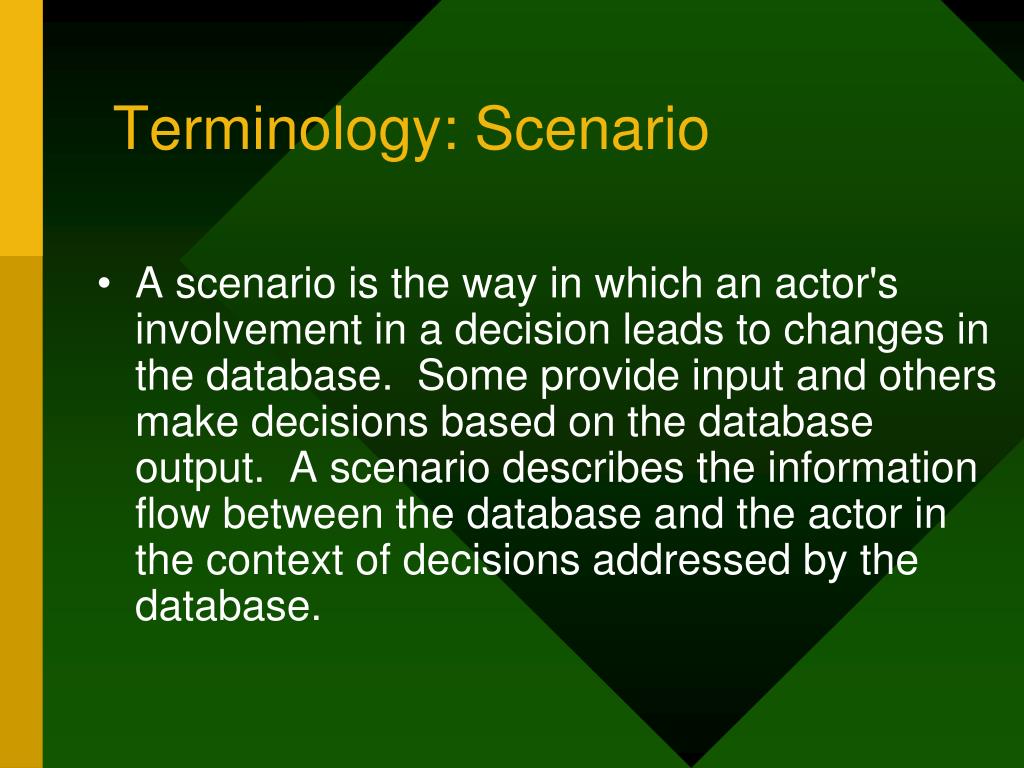 Terminology: Scenario

• A scenario is the way in which an actor's involvement in a decision leads to changes in the database. Some provide input and others make decisions based on the database output. A scenario describes the information flow between the database and the actor in the context of decisions addressed by the database.